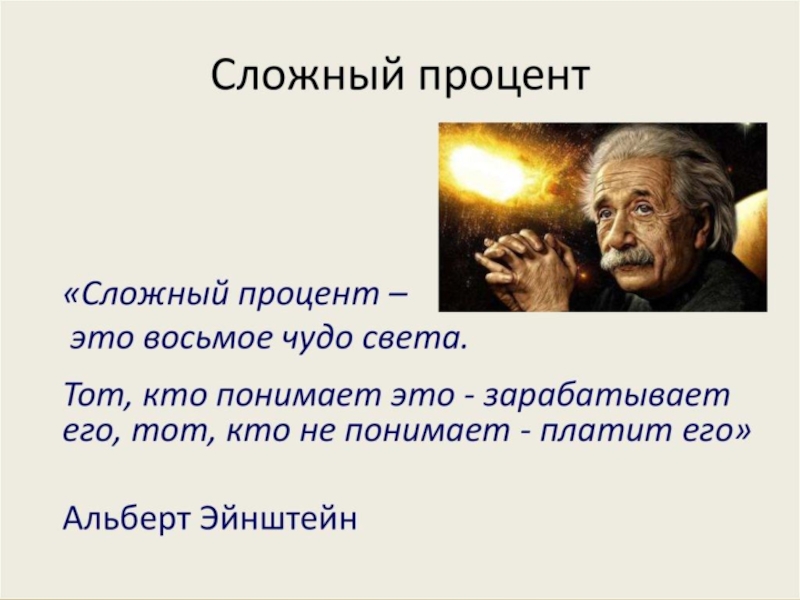 Сложный процент

«Сложный процент – это восьмое чудо света.

Тот, кто понимает это - зарабатывает его, тот, кто не понимает - платит его»

Альберт Эйнштейн